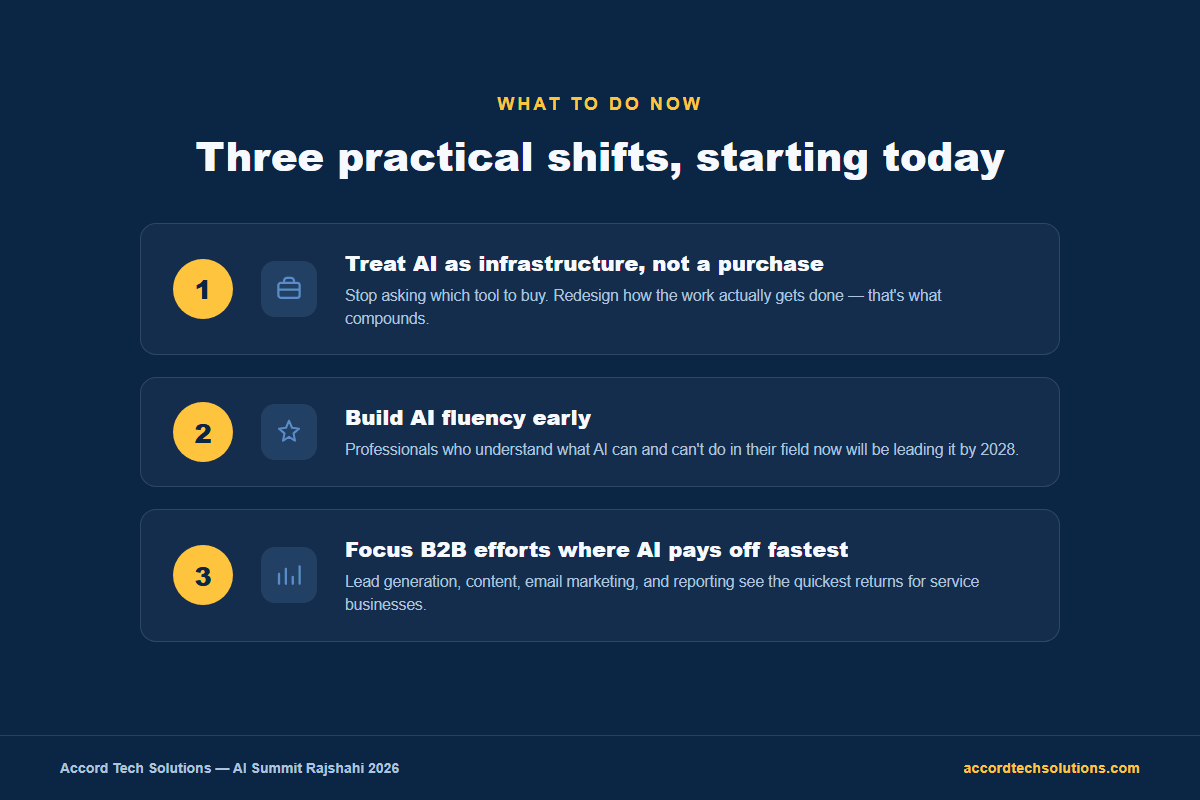 WHAT TO DO NOW

Three practical shifts, starting today

1

Treat AI as infrastructure, not a purchase

Stop asking which tool to buy. Redesign how the work actually gets done — that's what compounds.

2

Build AI fluency early

Professionals who understand what AI can and can't do in their field now will be leading it by 2028.

3

Focus B2B efforts where AI pays off fastest

Lead generation, content, email marketing, and reporting see the quickest returns for service businesses.

Accord Tech Solutions — AI Summit Rajshahi 2026

accordtechsolutions.com